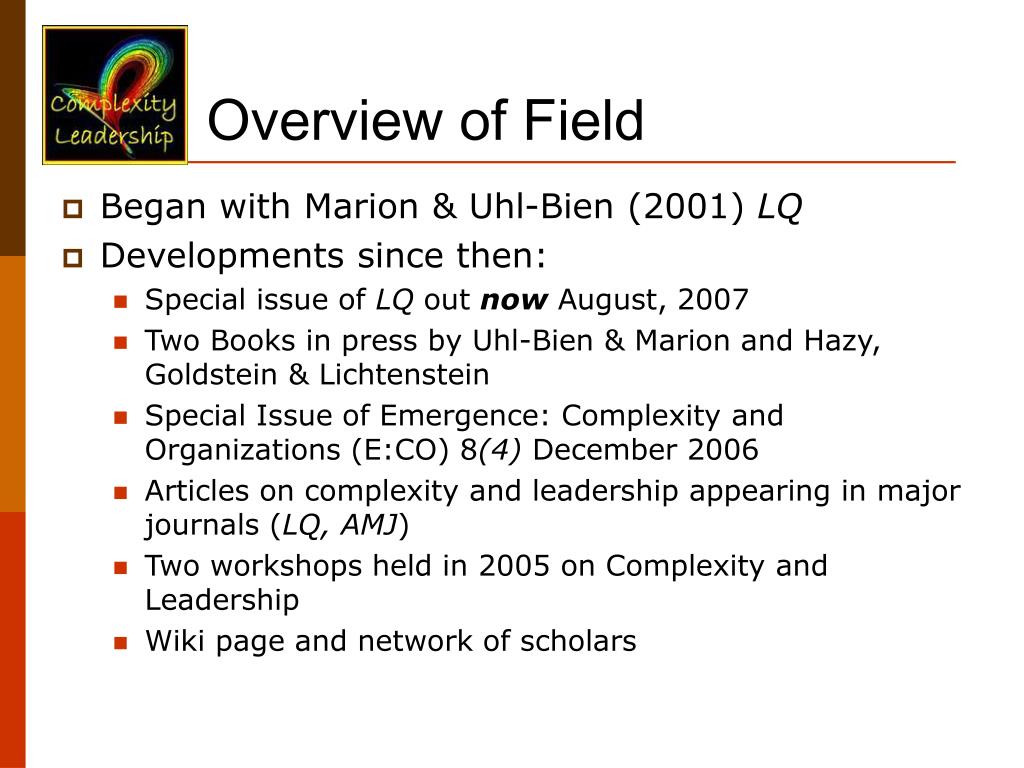 Complexity Leadership

Overview of Field

Began with Marion & Uhl-Bien (2001) LQ

Developments since then:

Special issue of LQ out now August, 2007

Two Books in press by Uhl-Bien & Marion and Hazy, Goldstein & Lichtenstein

Special Issue of Emergence: Complexity and Organizations (E:CO) 8(4) December 2006

Articles on complexity and leadership appearing in major journals (LQ, AMJ)

Two workshops held in 2005 on Complexity and Leadership

Wiki page and network of scholars